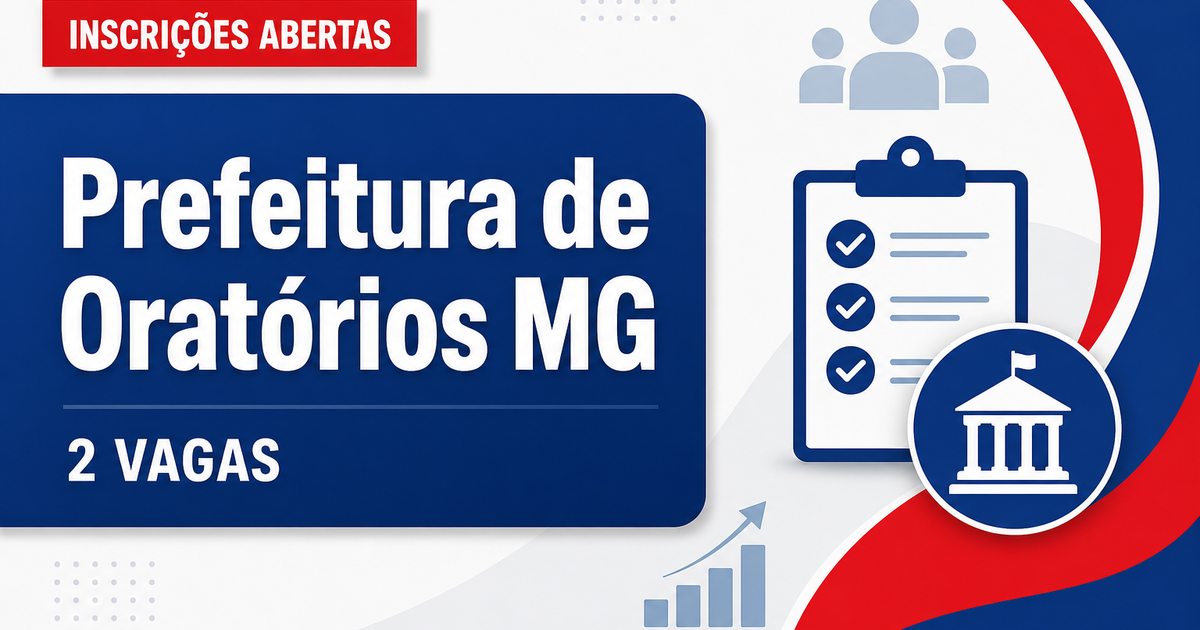 INSCRIÇÕES ABERTAS

Prefeitura de Oratórios MG

2 VAGAS